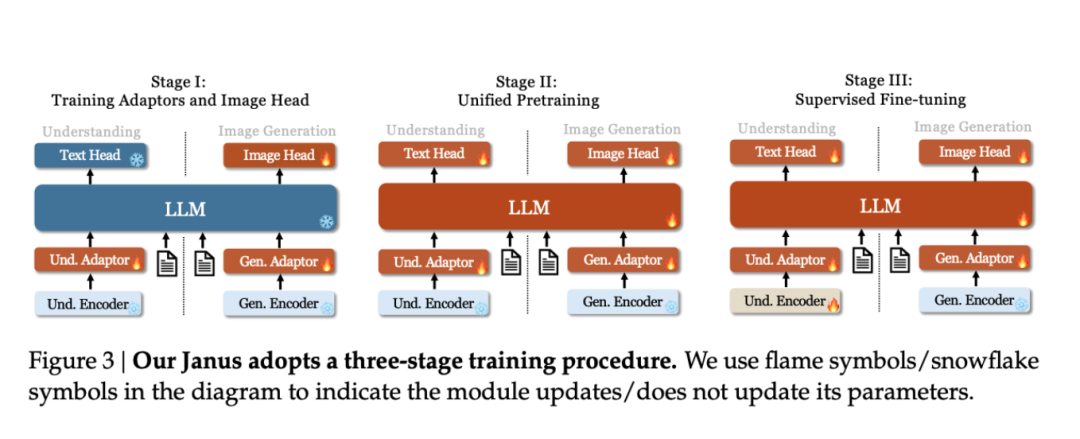 Stage I:
Training Adaptors and Image Head

Understanding

Image Generation

Text Head

Image Head

LLM

Und. Adaptor

Gen. Adaptor

Und. Encoder

Gen. Encoder

Stage II:
Unified Pretraining

Understanding

Image Generation

Text Head

Image Head

LLM

Und. Adaptor

Gen. Adaptor

Und. Encoder

Gen. Encoder

Stage III:
Supervised Fine-tuning

Understanding

Image Generation

Text Head

Image Head

LLM

Und. Adaptor

Gen. Adaptor

Und. Encoder

Gen. Encoder

Figure 3 | **Our Janus adopts a three-stage training procedure.** We use flame symbols/snowflake symbols in the diagram to indicate the module updates/does not update its parameters.